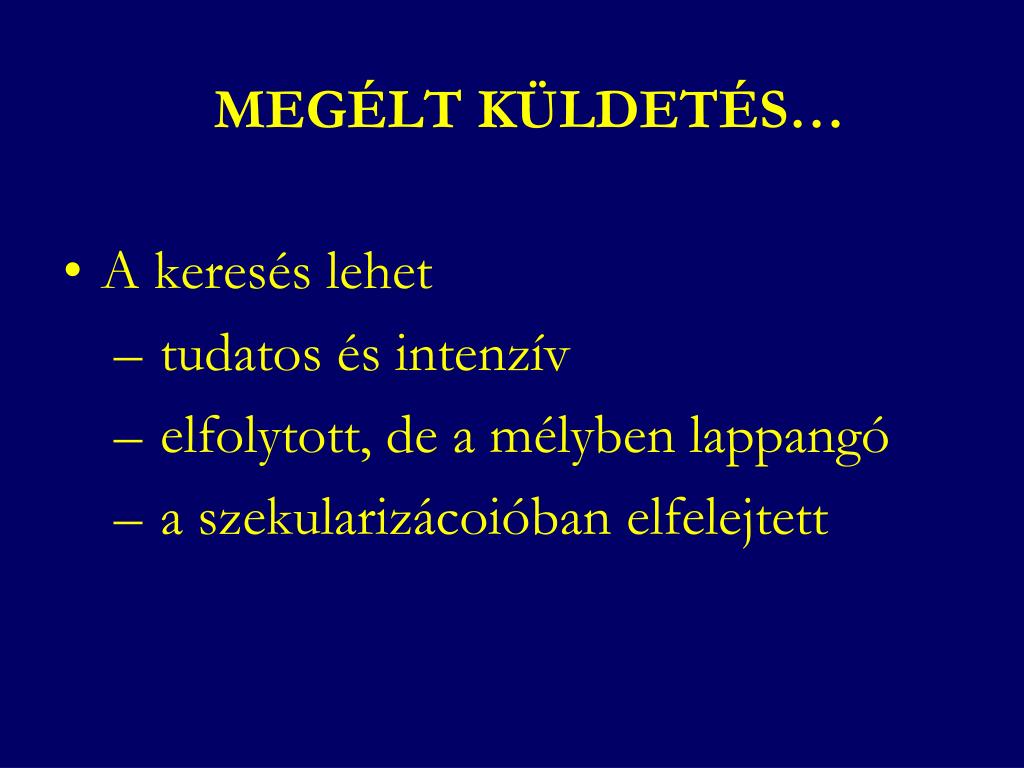 MEGÉLT KÜLDETÉS…

• A keresés lehet
– tudatos és intenzív
– elfolytott, de a mélyben lappangó
– a szekularizácoióban elfelejtett